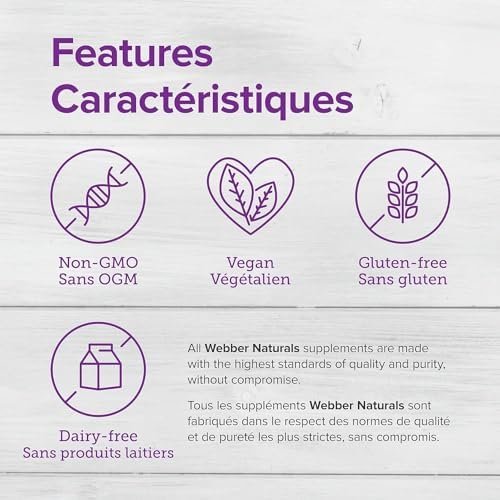 Features
Caractéristiques

Non-GMO
Sans OGM

Vegan
Végétalien

Gluten-free
Sans gluten

Dairy-free
Sans produits laitiers

All Webber Naturals supplements are made with the highest standards of quality and purity, without compromise.

Tous les suppléments Webber Naturals sont fabriqués dans le respect des normes de qualité et de pureté les plus strictes, sans compromis.